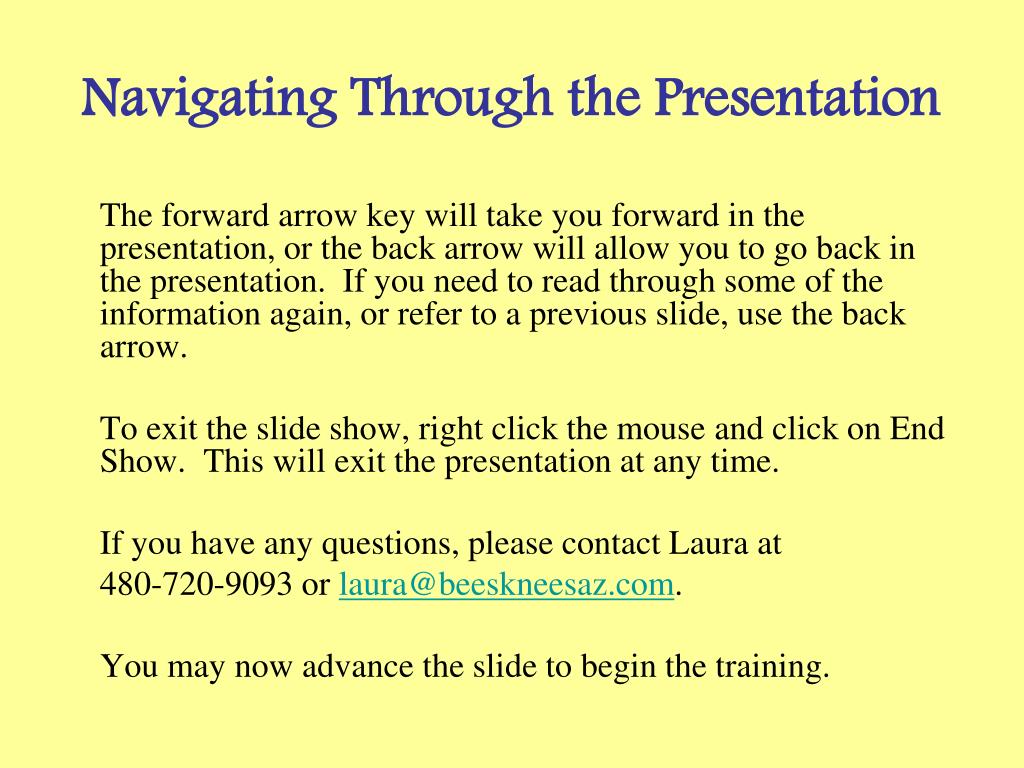 Navigating Through the Presentation

The forward arrow key will take you forward in the presentation, or the back arrow will allow you to go back in the presentation. If you need to read through some of the information again, or refer to a previous slide, use the back arrow.

To exit the slide show, right click the mouse and click on End Show. This will exit the presentation at any time.

If you have any questions, please contact Laura at 480-720-9093 or laura@beeskneesaz.com.

You may now advance the slide to begin the training.